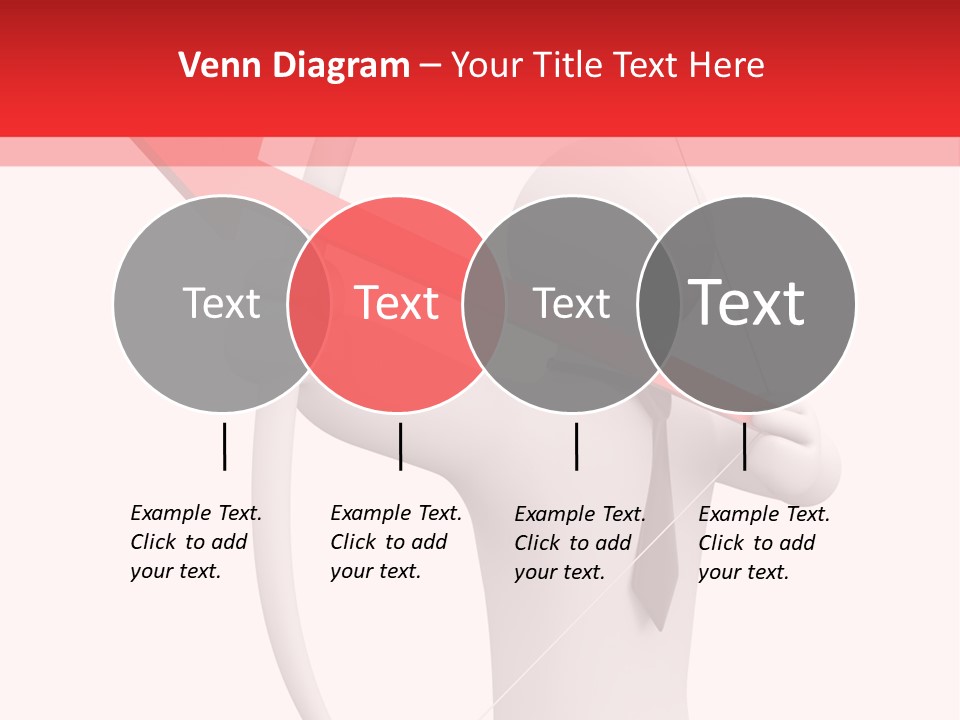 Venn Diagram – Your Title Text Here

Text

Text

Text

Text

Example Text. Click to add your text.

Example Text. Click to add your text.

Example Text. Click to add your text.

Example Text. Click to add your text.